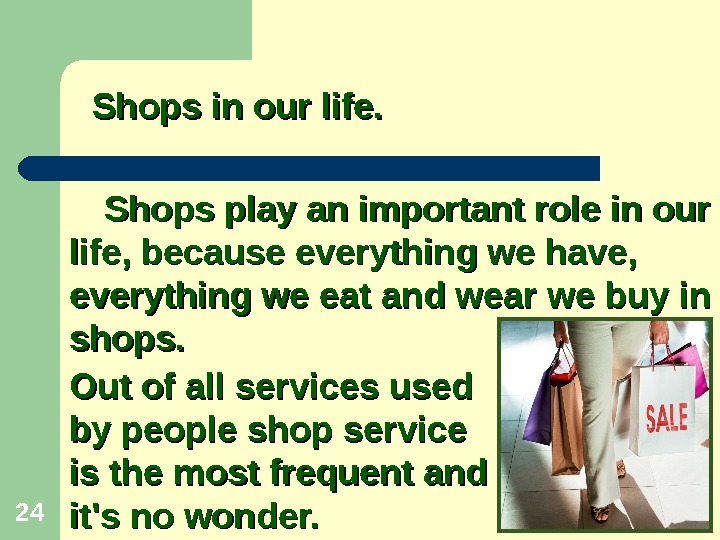 Shops in our life.

Shops play an important role in our life, because everything we have, everything we eat and wear we buy in shops.

Out of all services used by people shop service is the most frequent and it's no wonder.

SALE

24